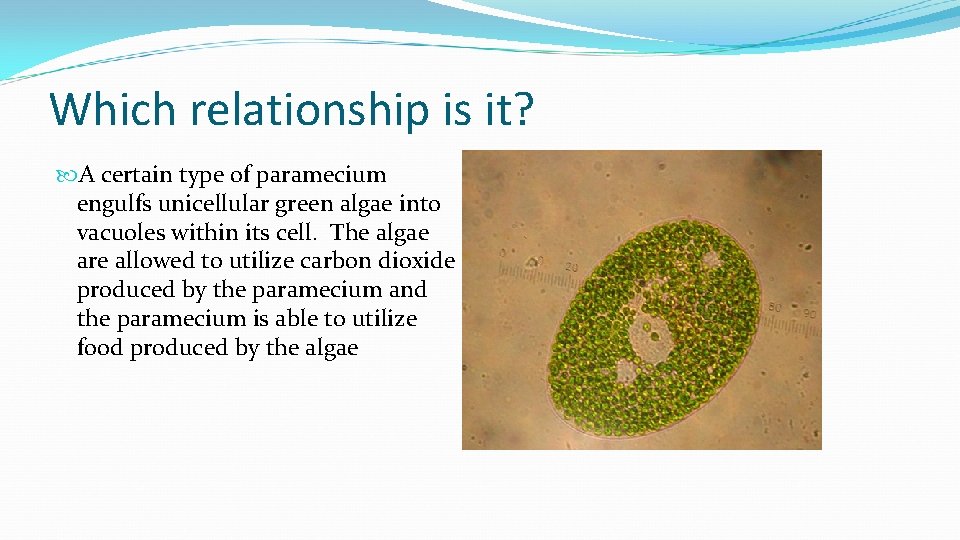 Which relationship is it?

A certain type of paramecium engulfs unicellular green algae into vacuoles within its cell. The algae are allowed to utilize carbon dioxide produced by the paramecium and the paramecium is able to utilize food produced by the algae

20

80 90